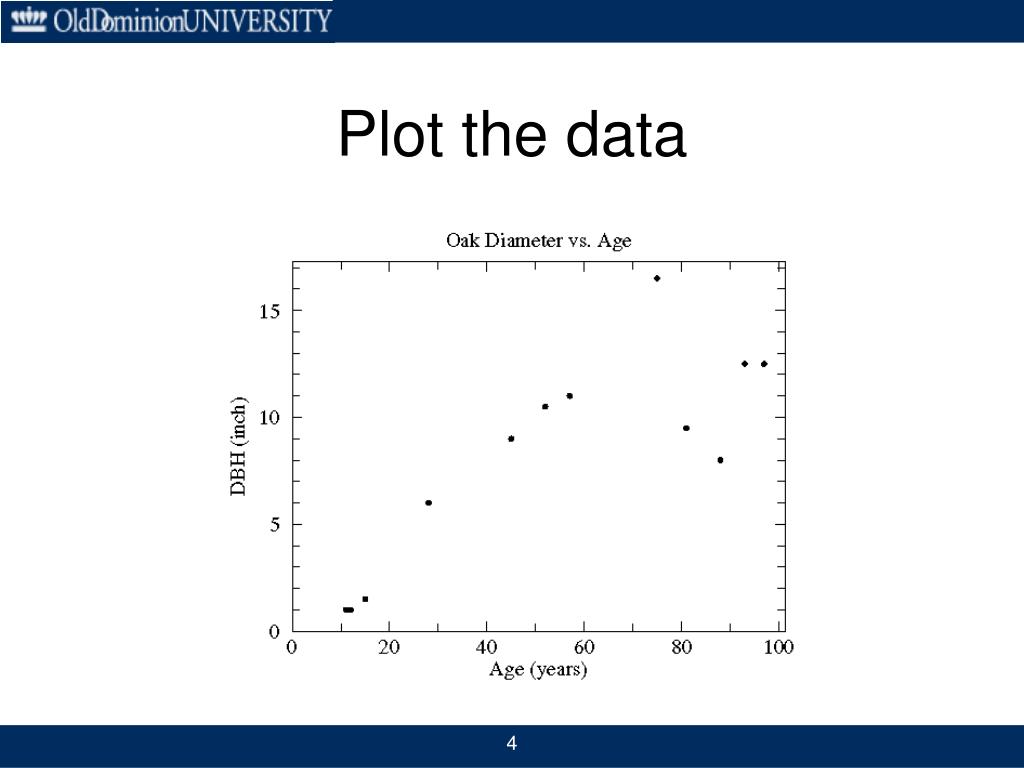 OldDominionUNIVERSITY

Plot the data

Oak Diameter vs. Age

DBH (inch)

15
10
5
0

0 20 40 60 80 100

Age (years)

4